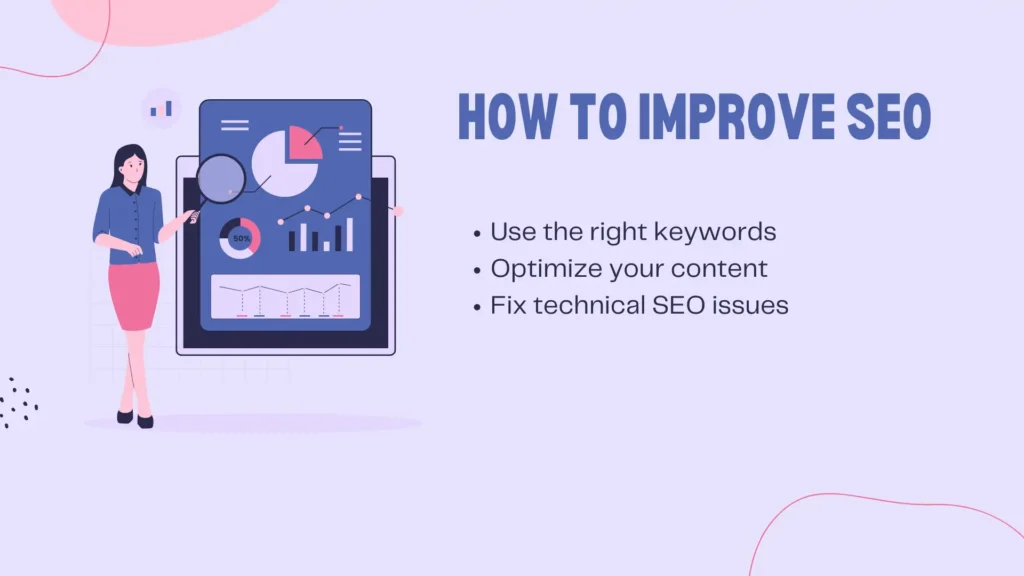 50%

HOW TO IMPROVE SEO

• Use the right keywords
• Optimize your content
• Fix technical SEO issues